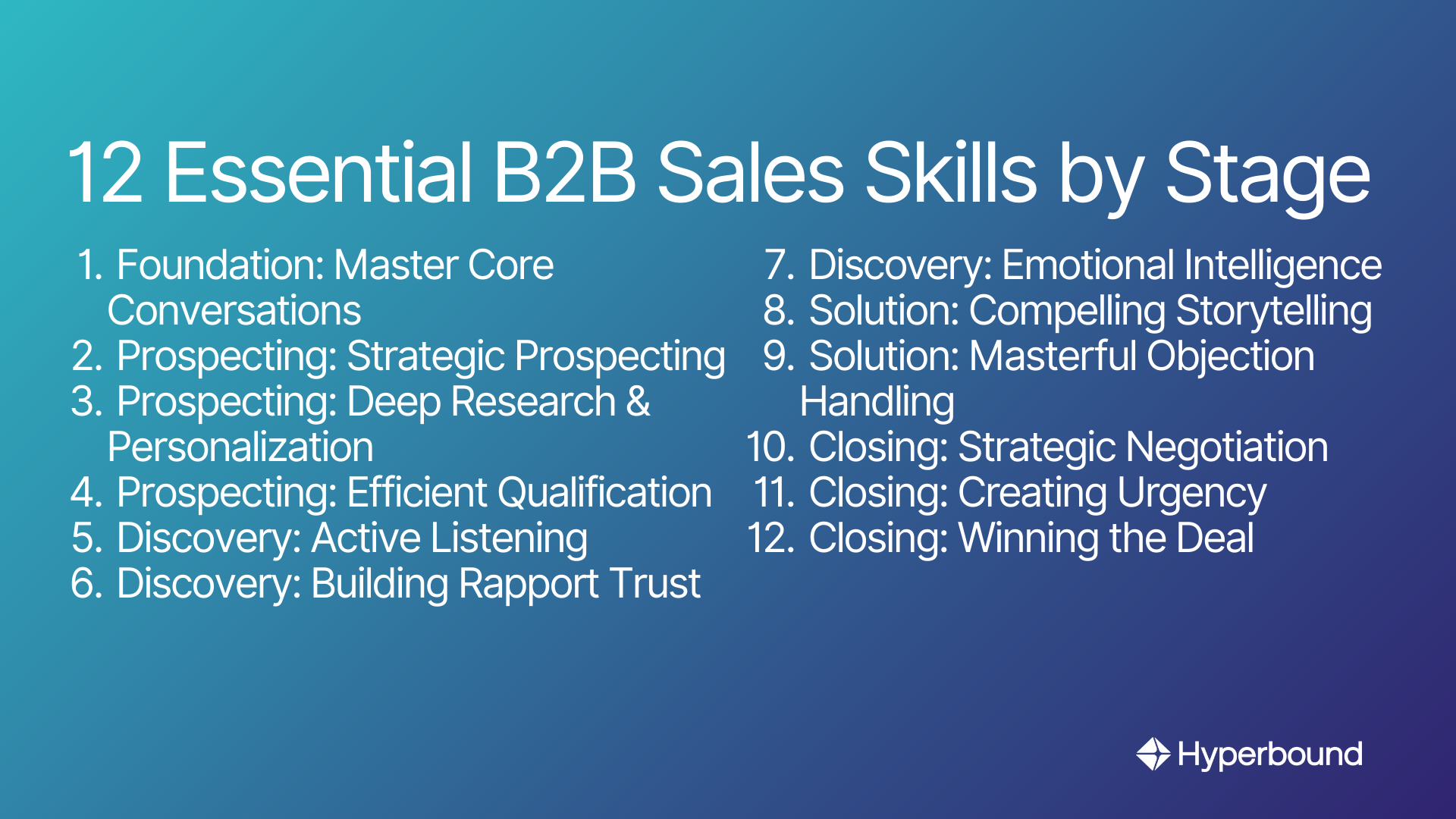 12 Essential B2B Sales Skills by Stage

1. Foundation: Master Core Conversations
2. Prospecting: Strategic Prospecting
3. Prospecting: Deep Research & Personalization
4. Prospecting: Efficient Qualification
5. Discovery: Active Listening
6. Discovery: Building Rapport Trust

7. Discovery: Emotional Intelligence
8. Solution: Compelling Storytelling
9. Solution: Masterful Objection Handling
10. Closing: Strategic Negotiation
11. Closing: Creating Urgency
12. Closing: Winning the Deal

Hyperbound